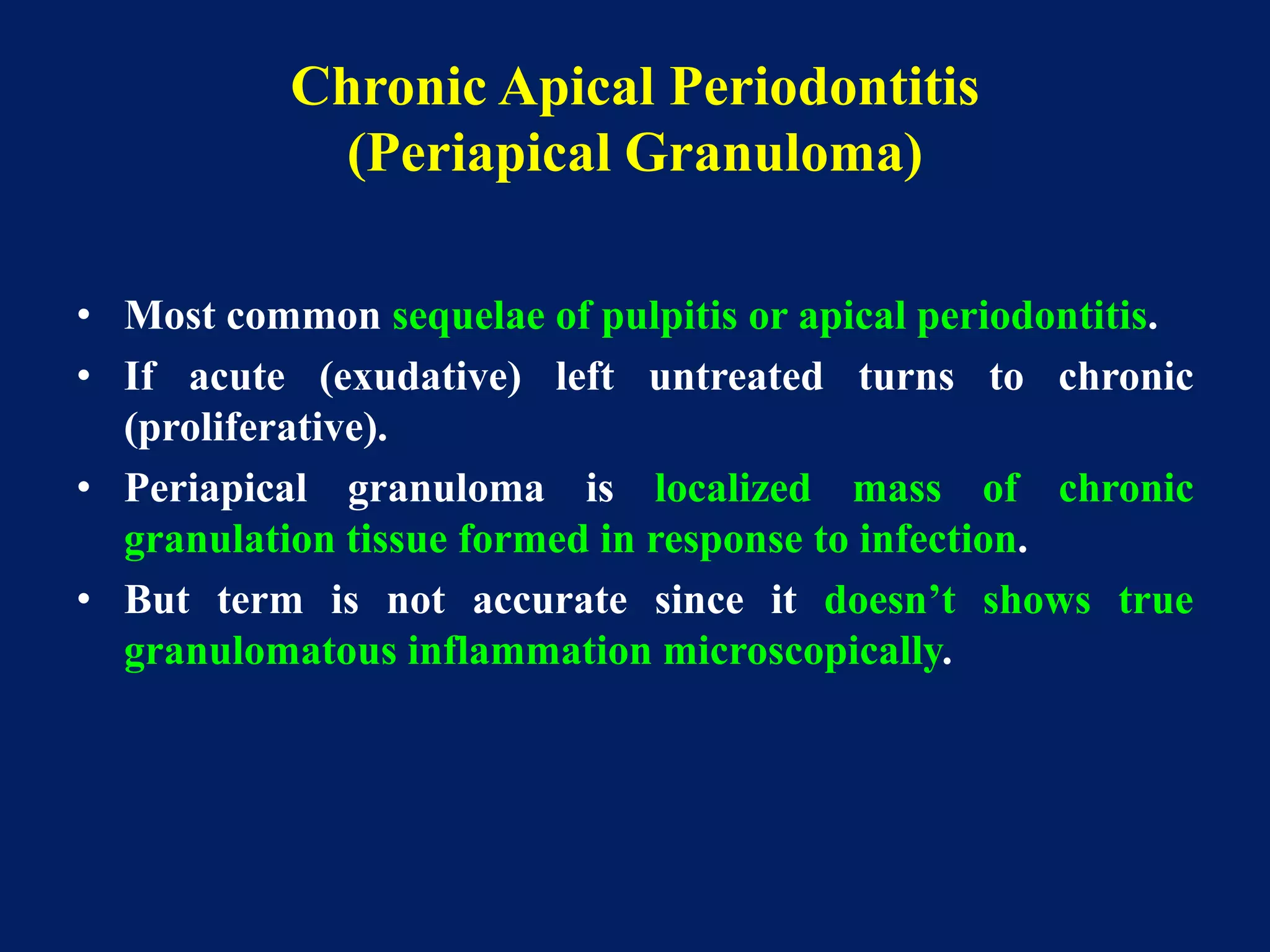 Chronic Apical Periodontitis
(Periapical Granuloma)

• Most common sequelae of pulpitis or apical periodontitis.
• If acute (exudative) left untreated turns to chronic (proliferative).
• Periapical granuloma is localized mass of chronic granulation tissue formed in response to infection.
• But term is not accurate since it doesn’t shows true granulomatous inflammation microscopically.